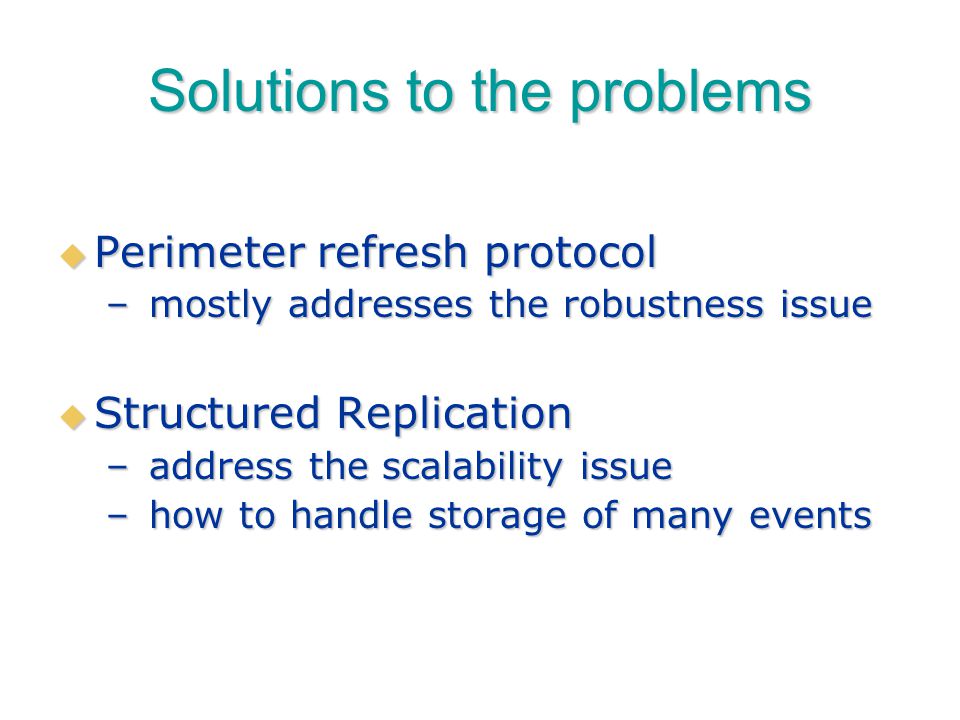 Solutions to the problems

Perimeter refresh protocol
– mostly addresses the robustness issue

Structured Replication
– address the scalability issue
– how to handle storage of many events